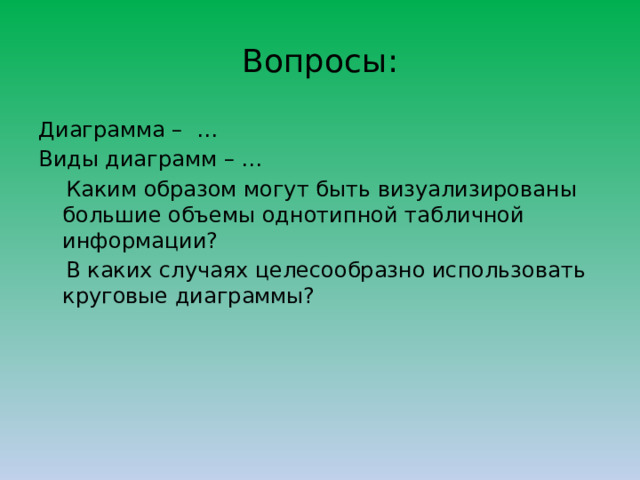 Вопросы:

Диаграмма – …

Виды диаграмм – …

Каким образом могут быть визуализированы большие объемы однотипной табличной информации?

В каких случаях целесообразно использовать круговые диаграммы?